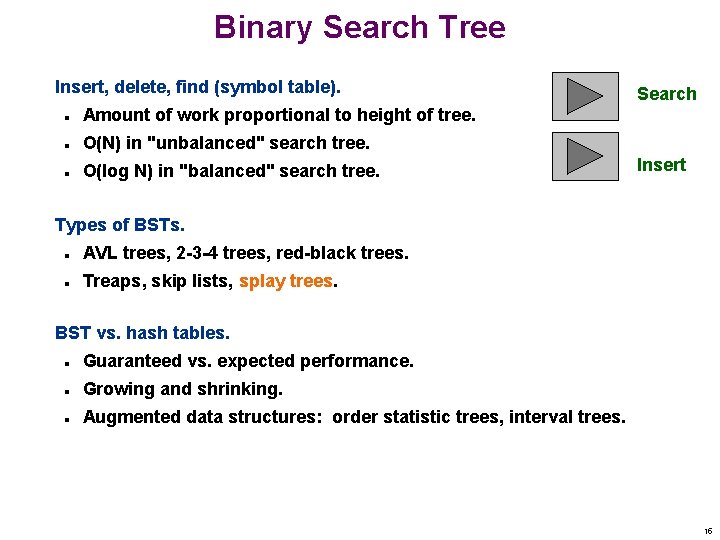 Binary Search Tree

Insert, delete, find (symbol table).

- Amount of work proportional to height of tree.
- O(N) in "unbalanced" search tree.
- O(log N) in "balanced" search tree.

Search

Insert

Types of BSTs.

- AVL trees, 2-3-4 trees, red-black trees.
- Treaps, skip lists, splay trees.

BST vs. hash tables.

- Guaranteed vs. expected performance.
- Growing and shrinking.
- Augmented data structures: order statistic trees, interval trees.

16